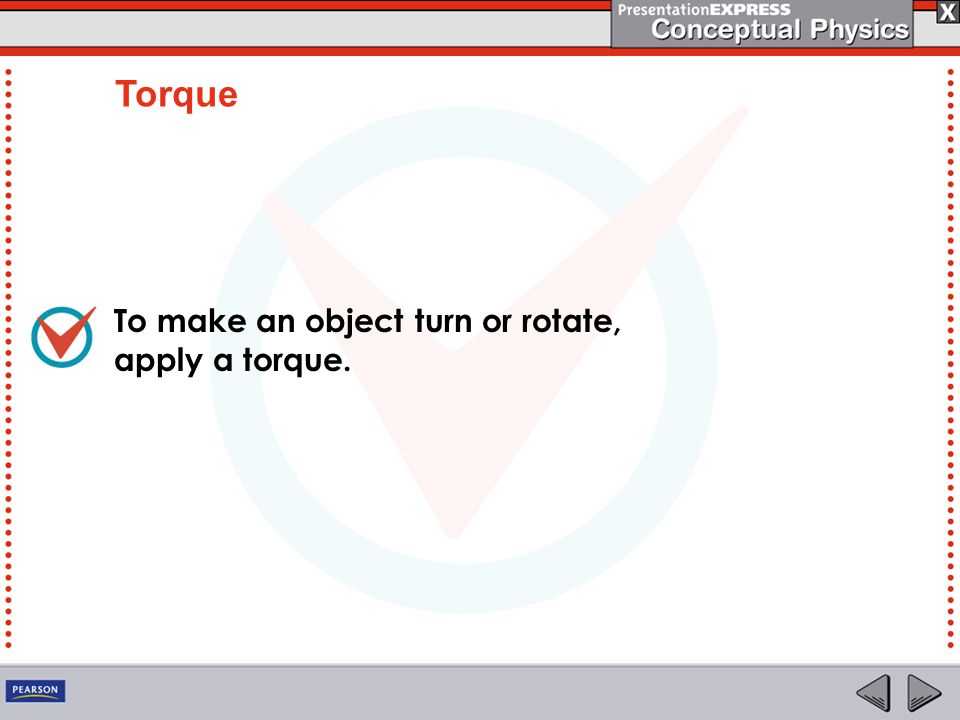 PresentationEXPRESS
Conceptual Physics
X

Torque

To make an object turn or rotate, apply a torque.

PEARSON